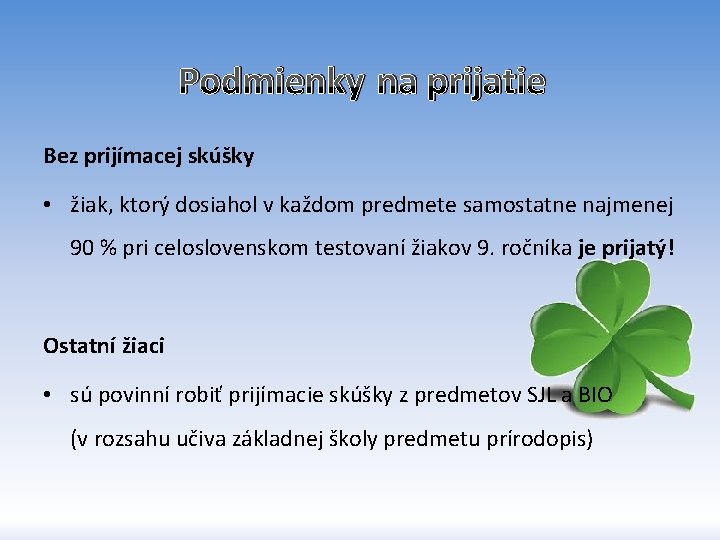 Podmienky na prijatie

Bez prijímacej skúšky

• žiak, ktorý dosiahol v každom predmete samostatne najmenej 90 % pri celoslovenskom testovaní žiakov 9. ročníka je prijatý!

Ostatní žiaci

• sú povinní robiť prijímacie skúšky z predmetov SJL a BIO (v rozsahu učiva základnej školy predmetu prírodopis)